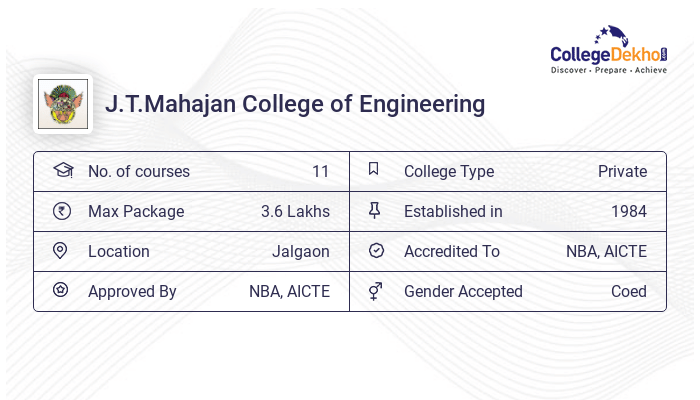 CollegeDekho.com
Discover · Prepare · Achieve

J.T.Mahajan College of Engineering

| No. of courses | 11 | College Type | Private |
|---|---|---|---|
| Max Package | 3.6 Lakhs | Established in | 1984 |
| Location | Jalgaon | Accredited To | NBA, AICTE |
| Approved By | NBA, AICTE | Gender Accepted | Coed |